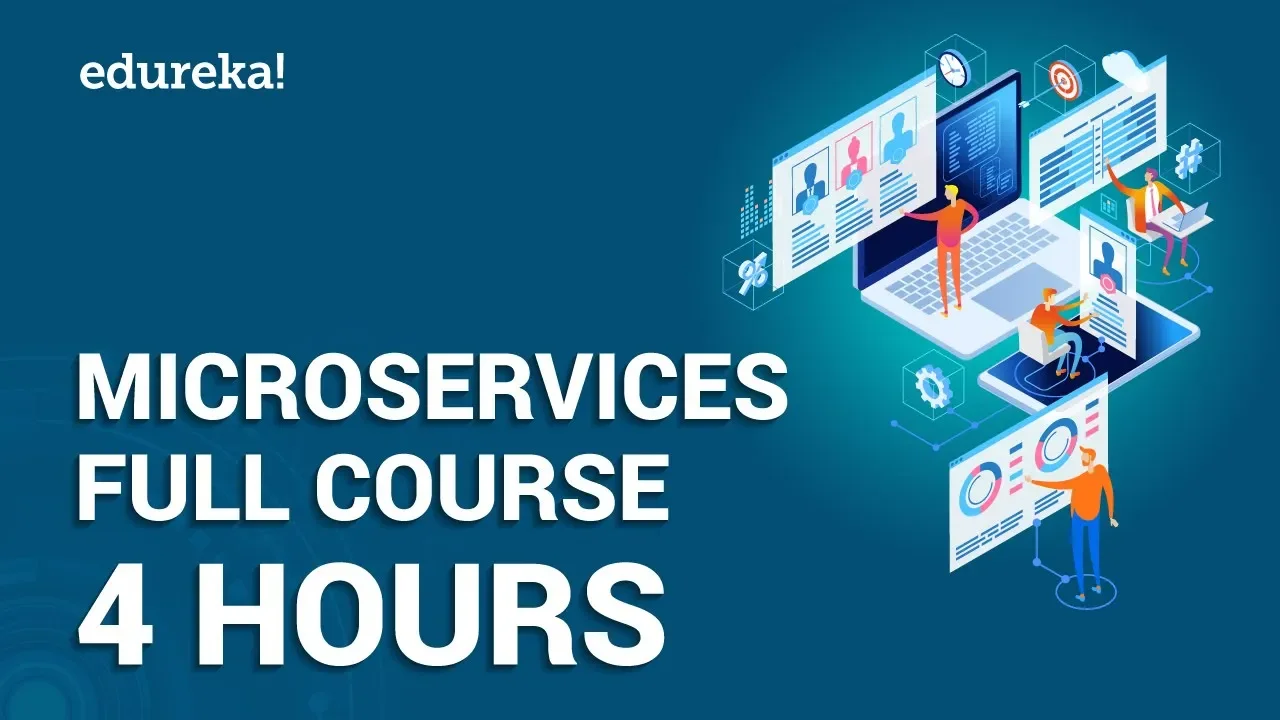 edureka!

MICROSERVICES FULL COURSE 4 HOURS